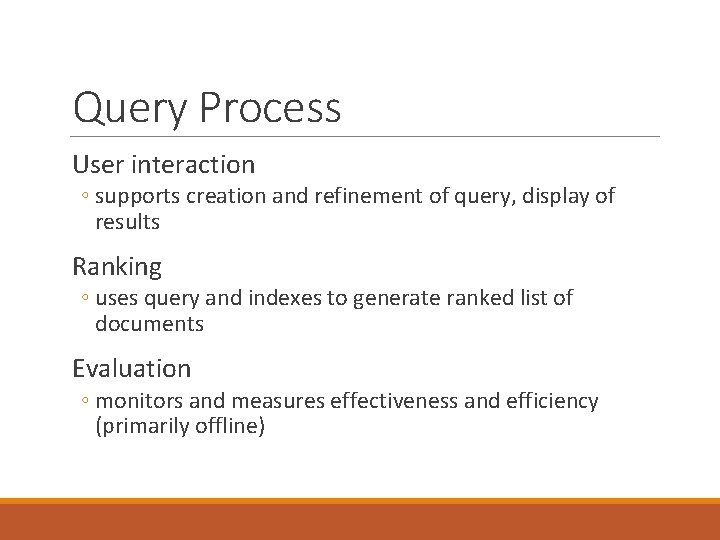 Query Process

User interaction
◦ supports creation and refinement of query, display of results

Ranking
◦ uses query and indexes to generate ranked list of documents

Evaluation
◦ monitors and measures effectiveness and efficiency (primarily offline)